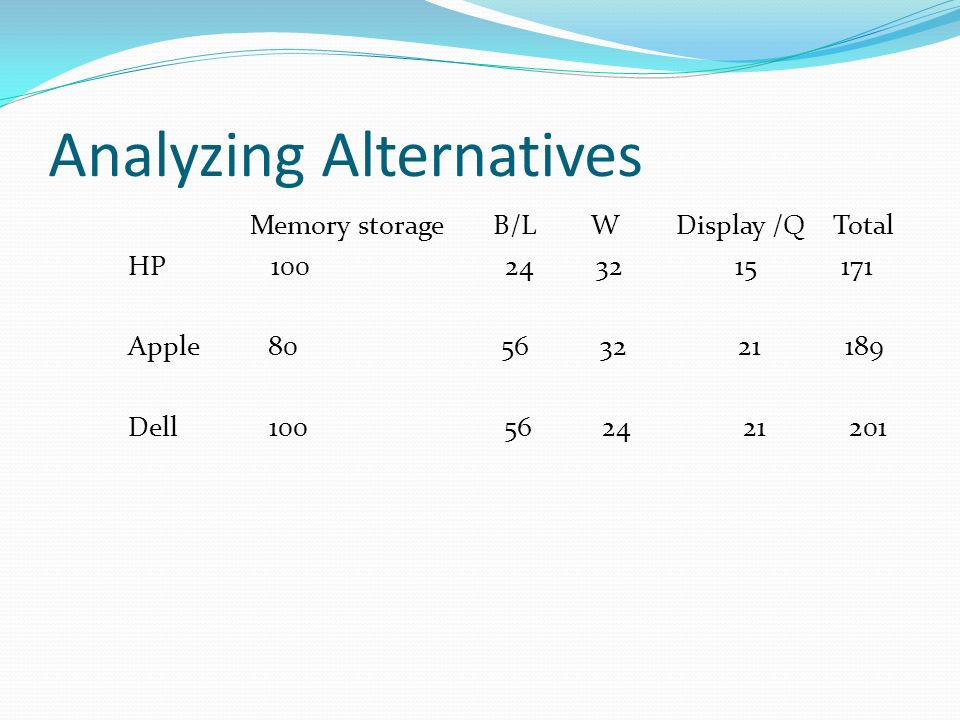 Analyzing Alternatives

|  | Memory storage | B/L | W | Display /Q | Total |
|---|---|---|---|---|---|
| HP | 100 | 24 | 32 | 15 | 171 |
| Apple | 80 | 56 | 32 | 21 | 189 |
| Dell | 100 | 56 | 24 | 21 | 201 |